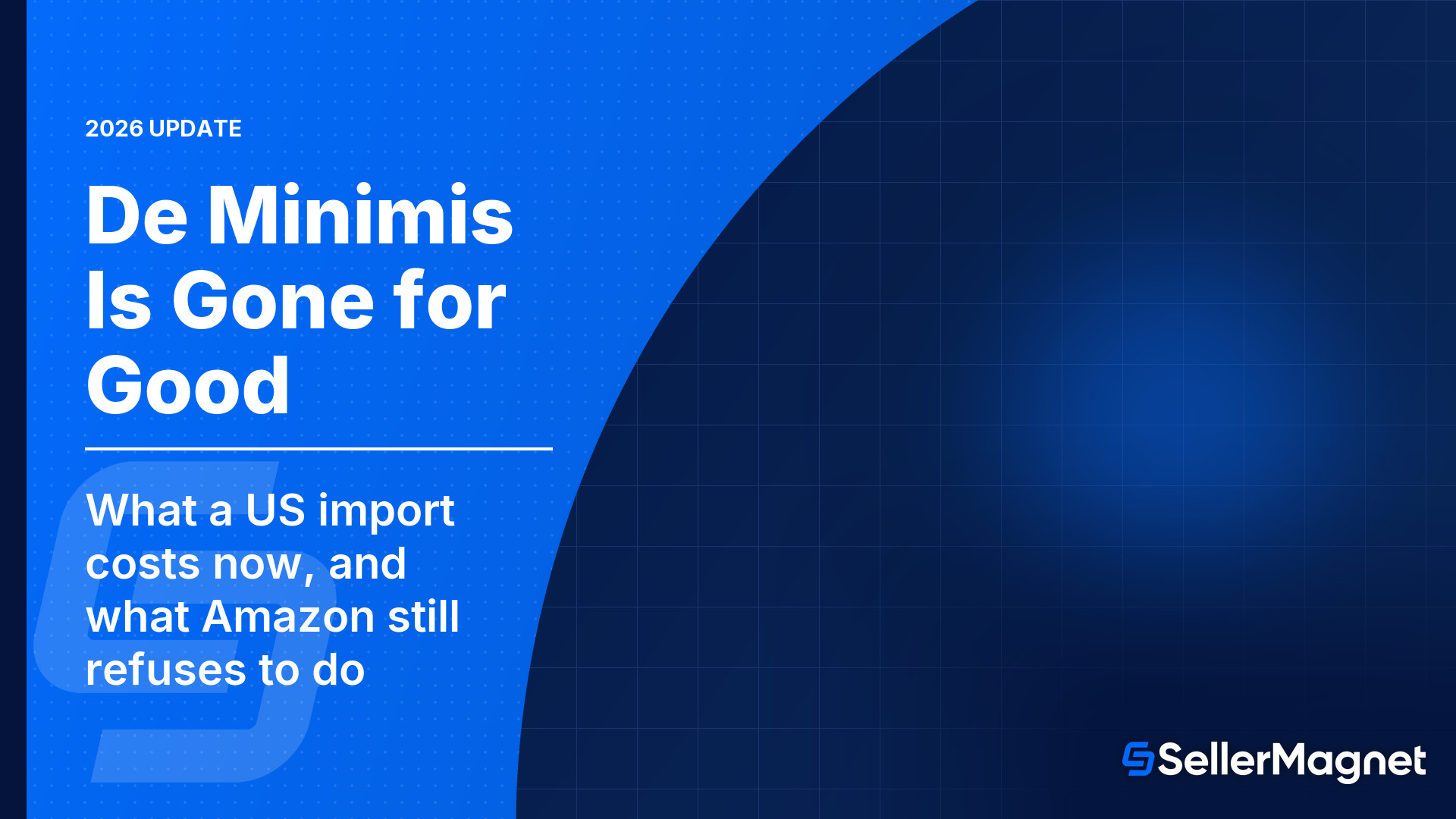 2026 UPDATE

De Minimis Is Gone for Good

What a US import costs now, and what Amazon still refuses to do

SellerMagnet